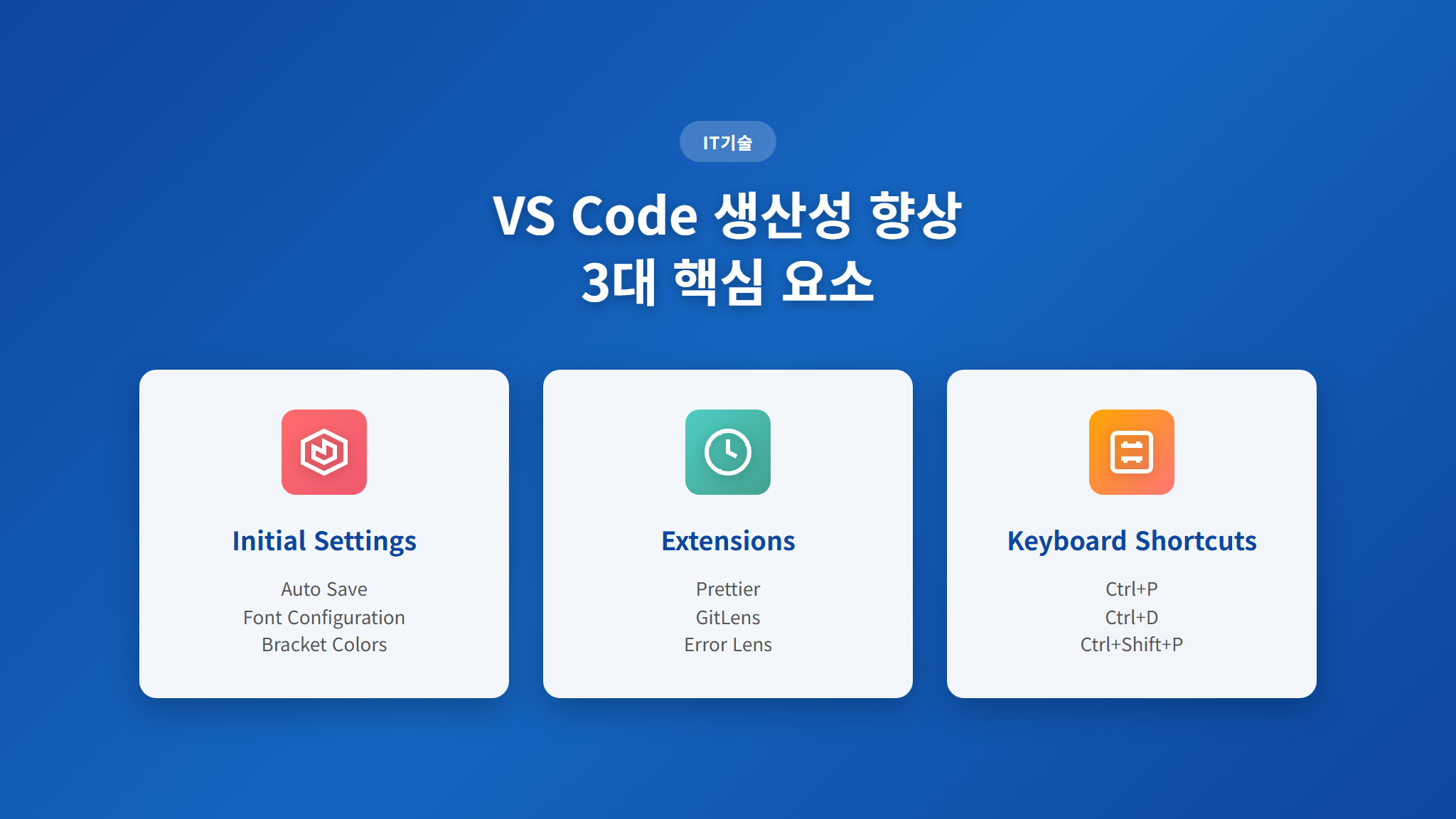 IT기술

VS Code 생산성 향상
3대 핵심 요소

Initial Settings

Auto Save
Font Configuration
Bracket Colors

Extensions

Prettier
GitLens
Error Lens

Keyboard Shortcuts

Ctrl+P
Ctrl+D
Ctrl+Shift+P